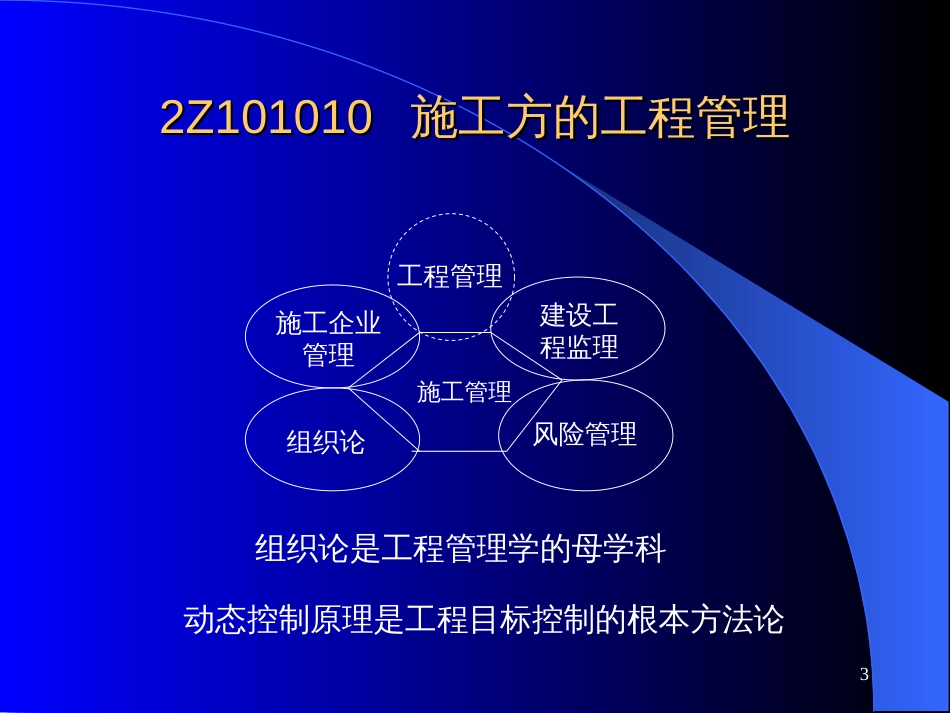 2Z101010 施工方的工程管理

工程管理

施工企业管理

建设工程监理

施工管理

组织论

风险管理

组织论是工程管理学的母学科

动态控制原理是工程目标控制的根本方法论

3